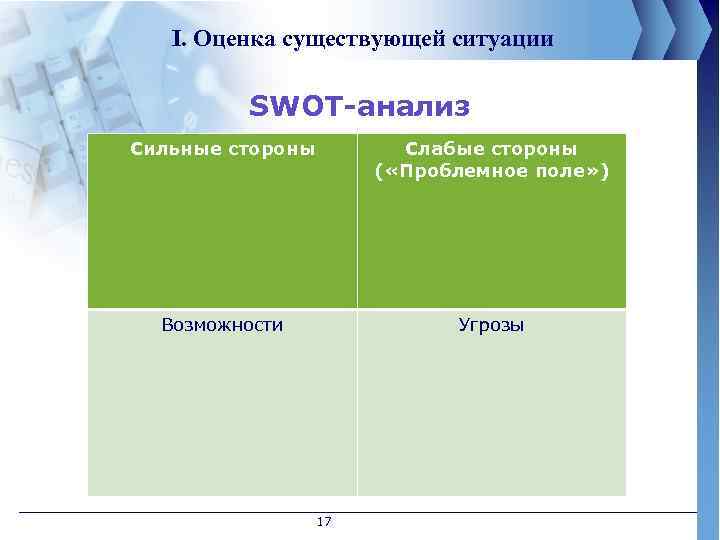 I. Оценка существующей ситуации

SWOT-анализ

| Сильные стороны | Слабые стороны («Проблемное поле») |
|---|---|
| Возможности | Угрозы |

17